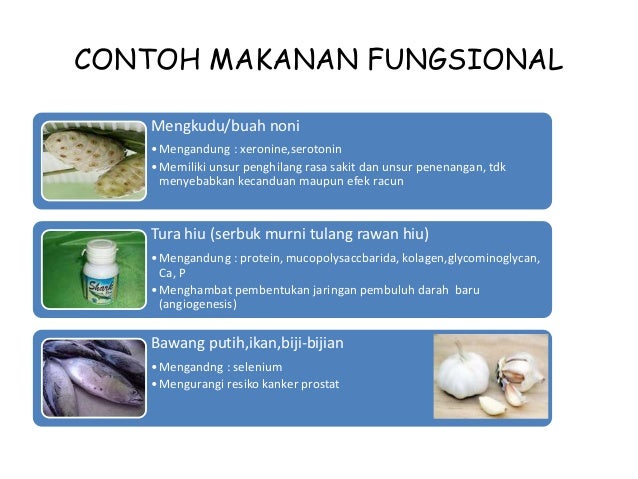 CONTOH MAKANAN FUNGSIONAL

Mengkudu/buah noni

• Mengandung : xeronine,serotonin
• Memiliki unsur penghilang rasa sakit dan unsur penenangan, tdk menyebabkan kecanduan maupun efek racun

Tura hiu (serbuk murni tulang rawan hiu)

Shark

• Mengandung : protein, mucopolysaccbarida, kolagen,glycominoglycan, Ca, P
• Menghambat pembentukan jaringan pembuluh darah baru (angiogenesis)

Bawang putih,ikan,biji-bijian

• Mengandng : selenium
• Mengurangi resiko kanker prostat